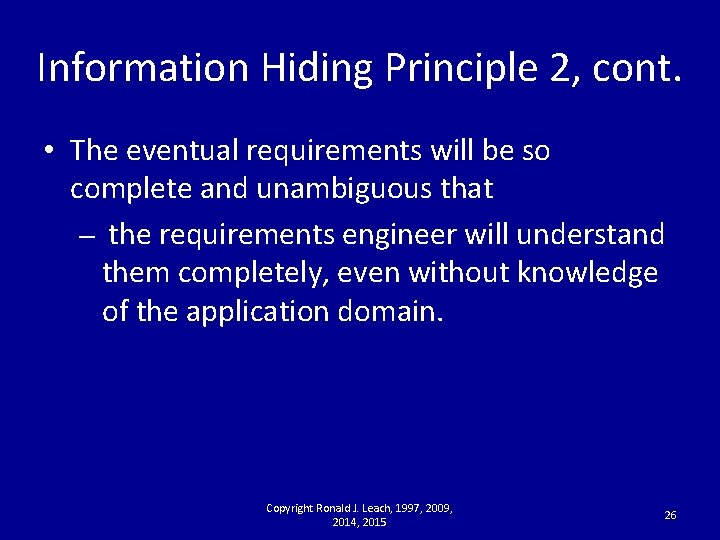 Information Hiding Principle 2, cont.

• The eventual requirements will be so complete and unambiguous that

– the requirements engineer will understand them completely, even without knowledge of the application domain.

Copyright Ronald J. Leach, 1997, 2009, 2014, 2015

26